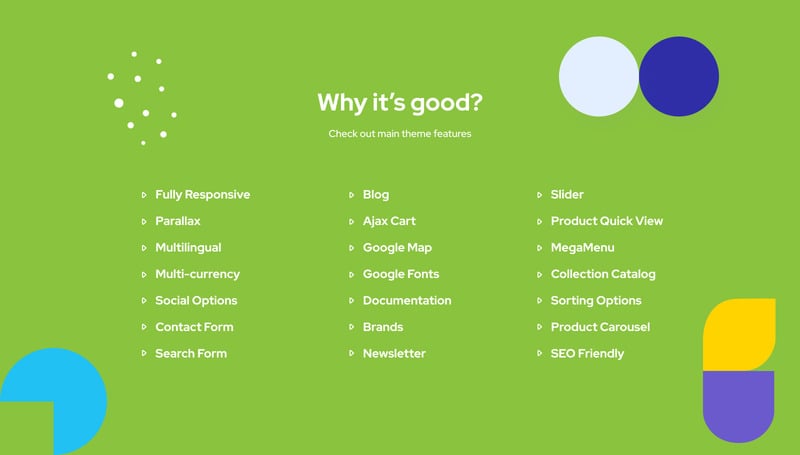 Why it's good?

Check out main theme features

Fully Responsive
Parallax
Multilingual
Multi-currency
Social Options
Contact Form
Search Form

Blog
Ajax Cart
Google Map
Google Fonts
Documentation
Brands
Newsletter

Slider
Product Quick View
MegaMenu
Collection Catalog
Sorting Options
Product Carousel
SEO Friendly